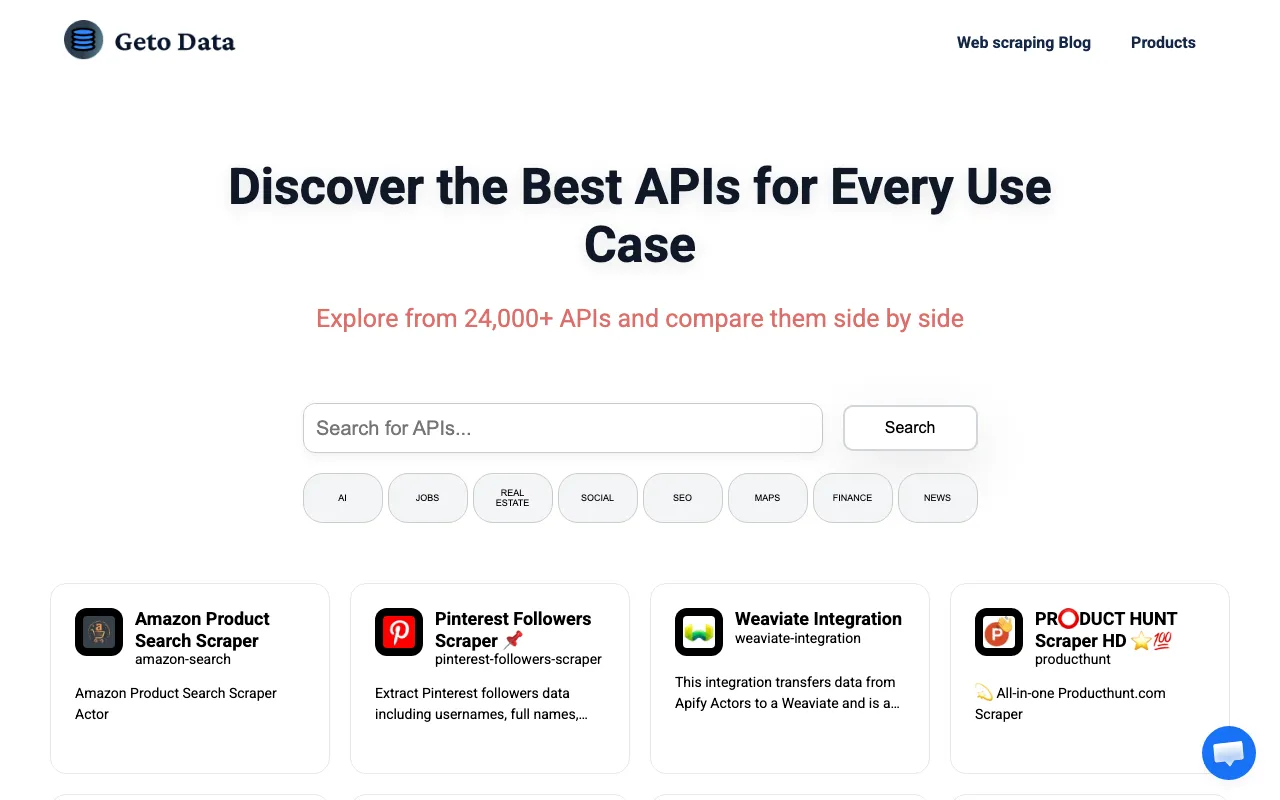 Geto Data

Web scraping Blog Products

Discover the Best APIs for Every Use Case

Explore from 24,000+ APIs and compare them side by side

Search for APIs...

Search

AI JOBS REAL ESTATE SOCIAL SEO MAPS FINANCE NEWS

Amazon Product Search Scraper
amazon-search

Amazon Product Search Scraper Actor

Pinterest Followers Scraper 📌
pinterest-followers-scraper

Extract Pinterest followers data including usernames, full names,...

Weaviate Integration
weaviate-integration

This integration transfers data from Apify Actors to a Weaviate and is a...

PR⭕DUCT HUNT Scraper HD ⭐💯
producthunt

💫 All-in-one Producthunt.com Scraper